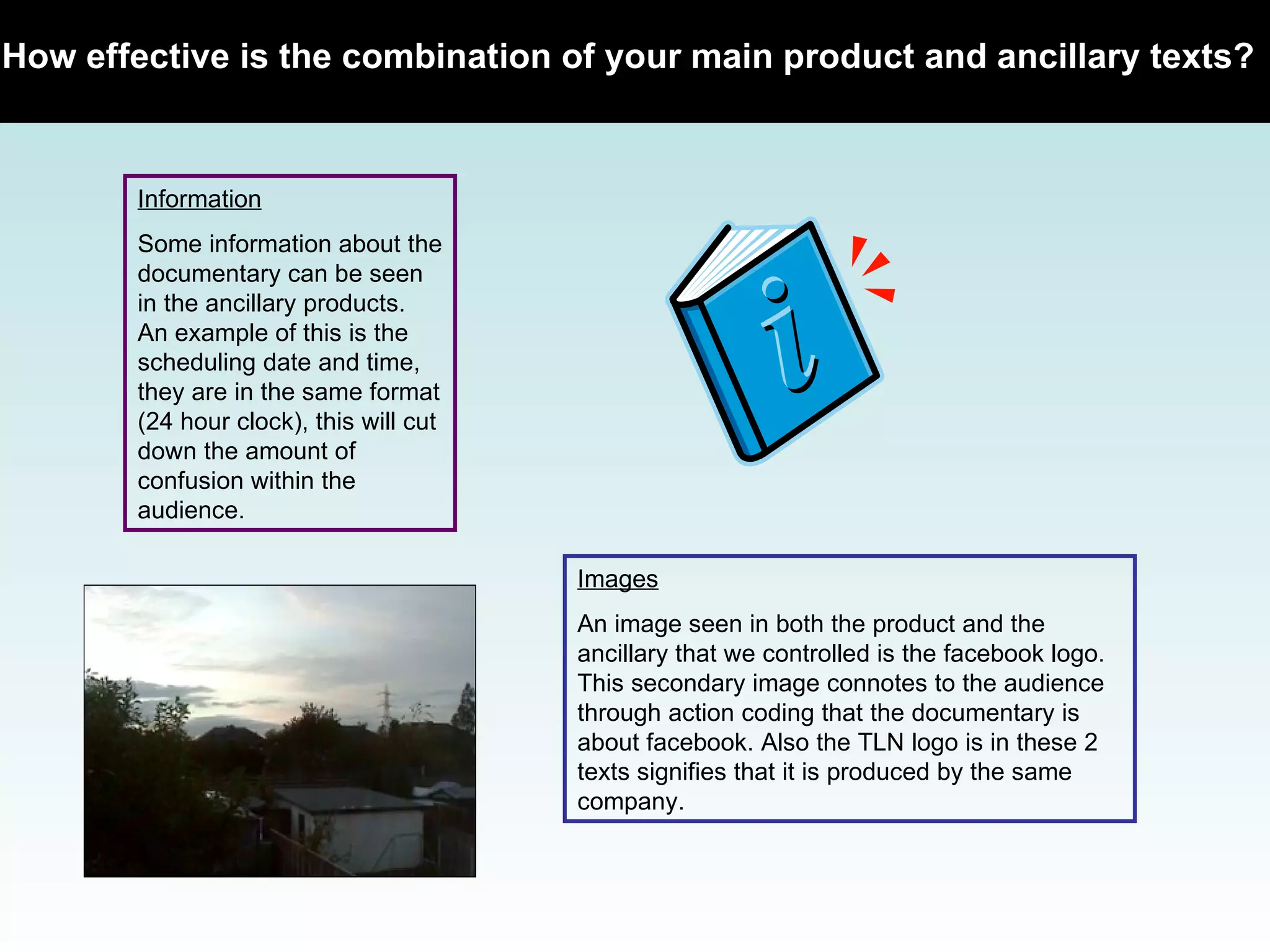 How effective is the combination of your main product and ancillary texts?

Information

Some information about the documentary can be seen in the ancillary products. An example of this is the scheduling date and time, they are in the same format (24 hour clock), this will cut down the amount of confusion within the audience.

i

Images

An image seen in both the product and the ancillary that we controlled is the facebook logo. This secondary image connotes to the audience through action coding that the documentary is about facebook. Also the TLN logo is in these 2 texts signifies that it is produced by the same company.